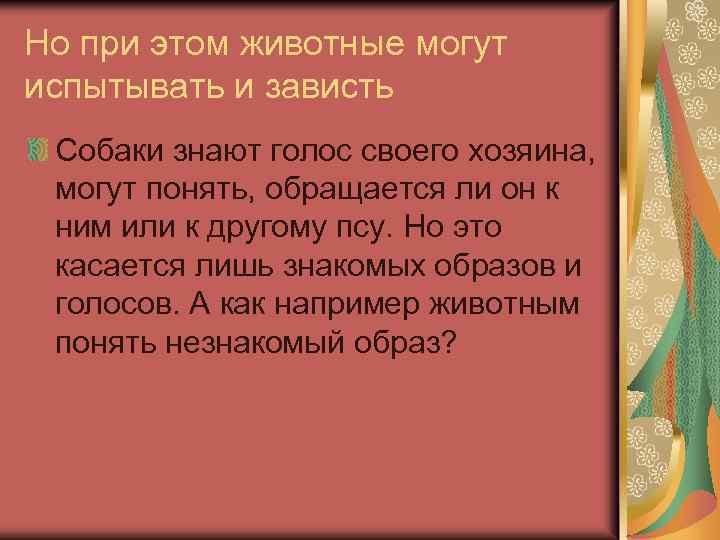 Но при этом животные могут испытывать и зависть

Собаки знают голос своего хозяина, могут понять, обращается ли он к ним или к другому псу. Но это касается лишь знакомых образов и голосов. А как например животным понять незнакомый образ?